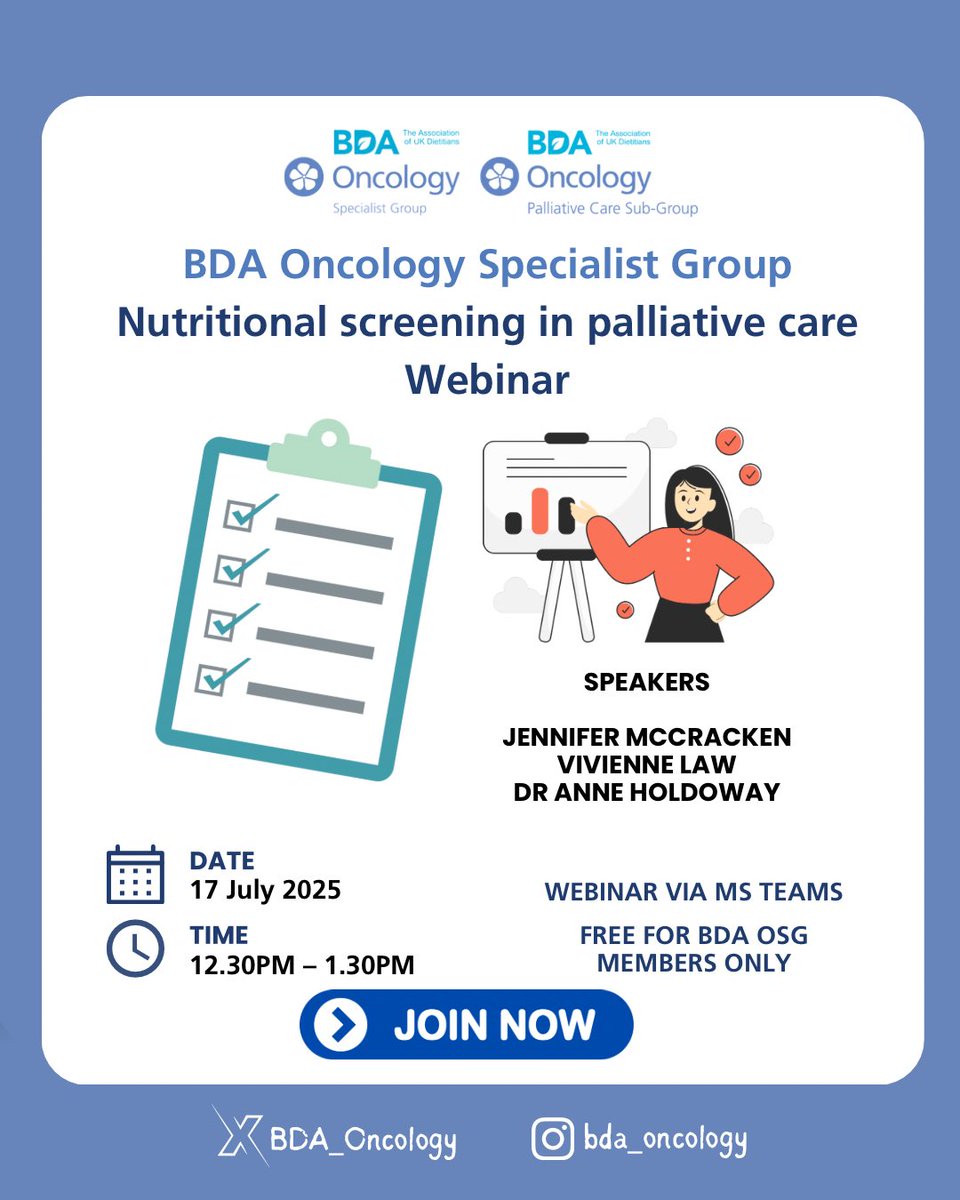 BDA The Association of UK Dietitians
Oncology
Specialist Group

BDA The Association of UK Dietitians
Oncology
Palliative Care Sub-Group

BDA Oncology Specialist Group
Nutritional screening in palliative care
Webinar

SPEAKERS

JENNIFER MCCRACKEN
VIVIENNE LAW
DR ANNE HOLDOWAY

DATE
17 July 2025

TIME
12.30PM – 1.30PM

WEBINAR VIA MS TEAMS

FREE FOR BDA OSG MEMBERS ONLY

JOIN NOW

BDA_Oncology

bda_oncology